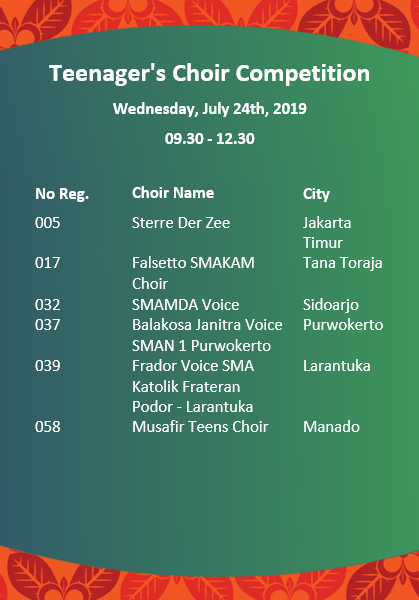 Teenager's Choir Competition

Wednesday, July 24th, 2019

09.30 - 12.30

| No Reg. | Choir Name | City |
|---|---|---|
| 005 | Sterre Der Zee | Jakarta Timur |
| 017 | Falsetto SMAKAM Choir | Tana Toraja |
| 032 | SMAMDA Voice | Sidoarjo |
| 037 | Balakosa Janitra Voice SMAN 1 Purwokerto | Purwokerto |
| 039 | Frador Voice SMA Katolik Frateran Podor - Larantuka | Larantuka |
| 058 | Musafir Teens Choir | Manado |